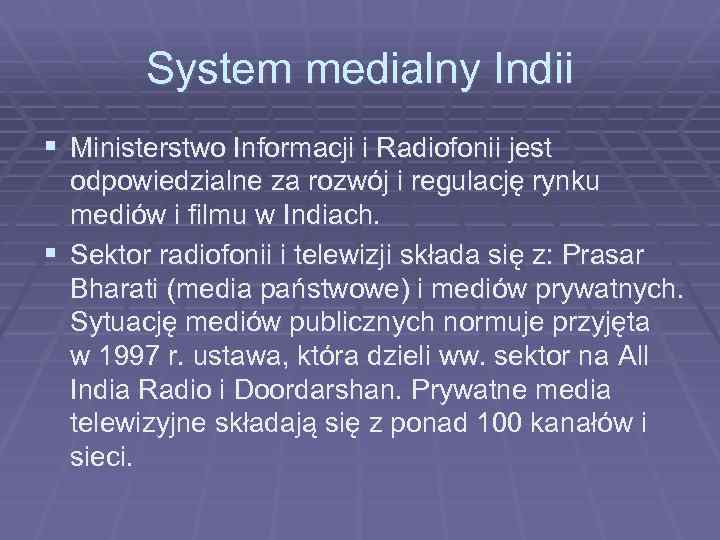 System medialny Indii

▪ Ministerstwo Informacji i Radiofonii jest odpowiedzialne za rozwój i regulację rynku mediów i filmu w Indiach.

▪ Sektor radiofonii i telewizji składa się z: Prasar Bharati (media państwowe) i mediów prywatnych. Sytuację mediów publicznych normuje przyjęta w 1997 r. ustawa, która dzieli ww. sektor na All India Radio i Doordarshan. Prywatne media telewizyjne składają się z ponad 100 kanałów i sieci.